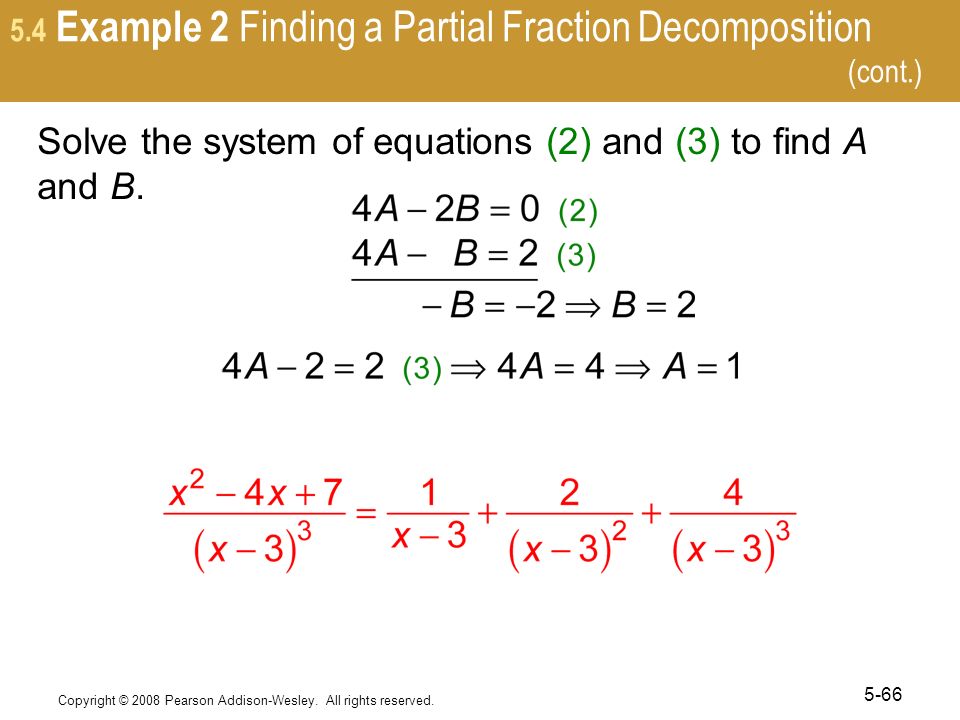 5.4 Example 2 Finding a Partial Fraction Decomposition (cont.)

Solve the system of equations (2) and (3) to find $A$ and $B$.

$4A - 2B = 0$ (2)
$4A - B = 2$ (3)
$-B = -2 \Rightarrow B = 2$

$4A - 2 = 2$ (3) $\Rightarrow 4A = 4 \Rightarrow A = 1$

$\frac{x^2 - 4x + 7}{(x-3)^3} = \frac{1}{x-3} + \frac{2}{(x-3)^2} + \frac{4}{(x-3)^3}$

Copyright © 2008 Pearson Addison-Wesley. All rights reserved.

5-66